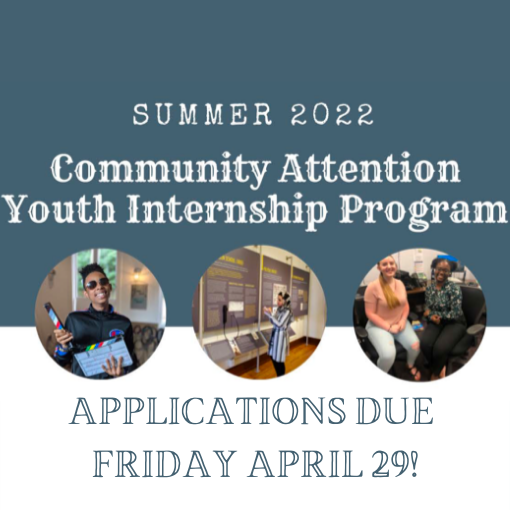 SUMMER 2022

Community Attention Youth Internship Program

APPLICATIONS DUE FRIDAY APRIL 29!